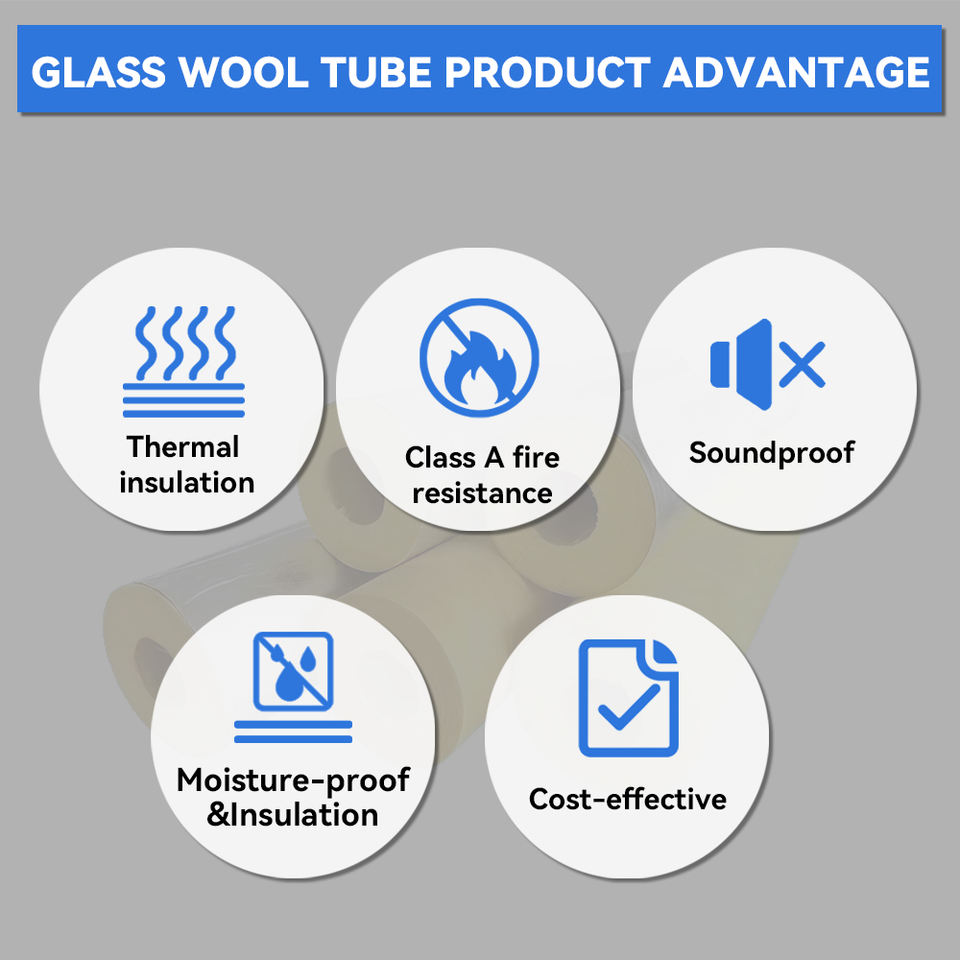 GLASS WOOL TUBE PRODUCT ADVANTAGE

Thermal insulation

Class A fire resistance

Soundproof

Moisture-proof &Insulation

Cost-effective